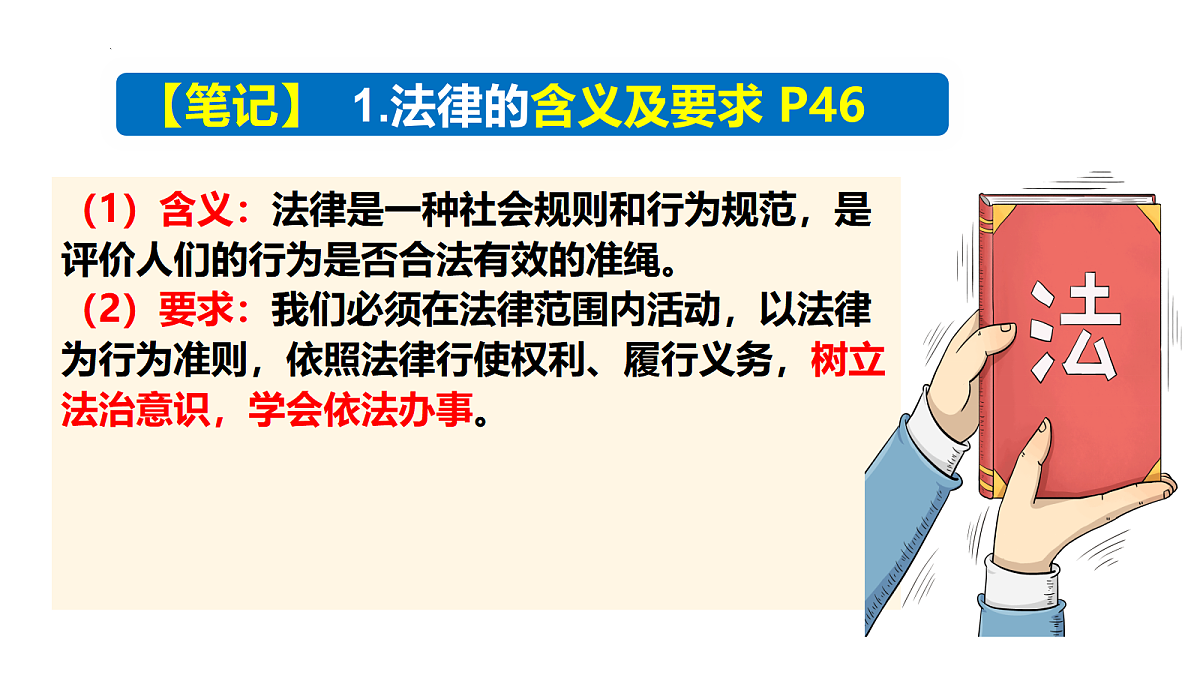 【笔记】 1.法律的含义及要求 P46

（1）含义：法律是一种社会规则和行为规范，是评价人们的行为是否合法有效的准绳。
（2）要求：我们必须在法律范围内活动，以法律为行为准则，依照法律行使权利、履行义务，树立法治意识，学会依法办事。

法